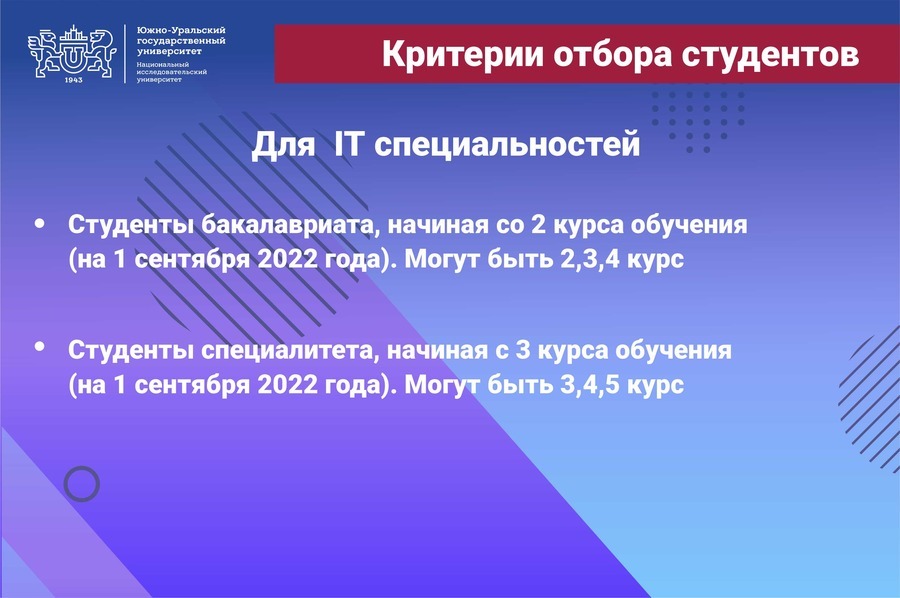 1943

Южно-Уральский государственный университет

Национальный исследовательский университет

Критерии отбора студентов

Для IT специальностей

• Студенты бакалавриата, начиная со 2 курса обучения (на 1 сентября 2022 года). Могут быть 2,3,4 курс

• Студенты специалитета, начиная с 3 курса обучения (на 1 сентября 2022 года). Могут быть 3,4,5 курс